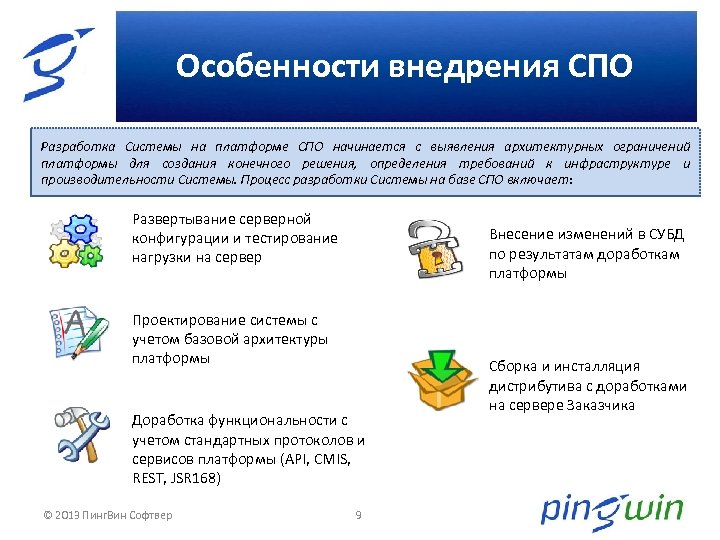 Особенности внедрения СПО

Разработка Системы на платформе СПО начинается с выявления архитектурных ограничений платформы для создания конечного решения, определения требований к инфраструктуре и производительности Системы. Процесс разработки Системы на базе СПО включает:

Развертывание серверной конфигурации и тестирование нагрузки на сервер

Проектирование системы с учетом базовой архитектуры платформы

Доработка функциональности с учетом стандартных протоколов и сервисов платформы (API, CMIS, REST, JSR168)

Внесение изменений в СУБД по результатам доработкам платформы

Сборка и инсталляция дистрибутива с доработками на сервере Заказчика

© 2013 ПингВин Софтвер

9

pingwin